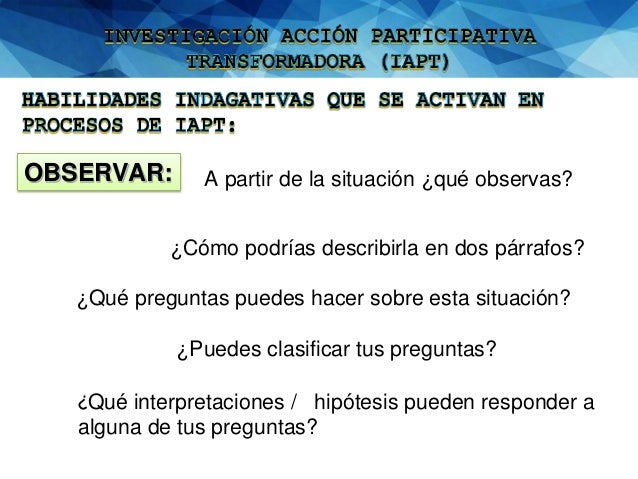 INVESTIGACIÓN ACCIÓN PARTICIPATIVA TRANSFORMADORA (IAPT)

HABILIDADES INDAGATIVAS QUE SE ACTIVAN EN PROCESOS DE IAPT:

OBSERVAR:

A partir de la situación ¿qué observas?

¿Cómo podrías describirla en dos párrafos?

¿Qué preguntas puedes hacer sobre esta situación?

¿Puedes clasificar tus preguntas?

¿Qué interpretaciones / hipótesis pueden responder a alguna de tus preguntas?